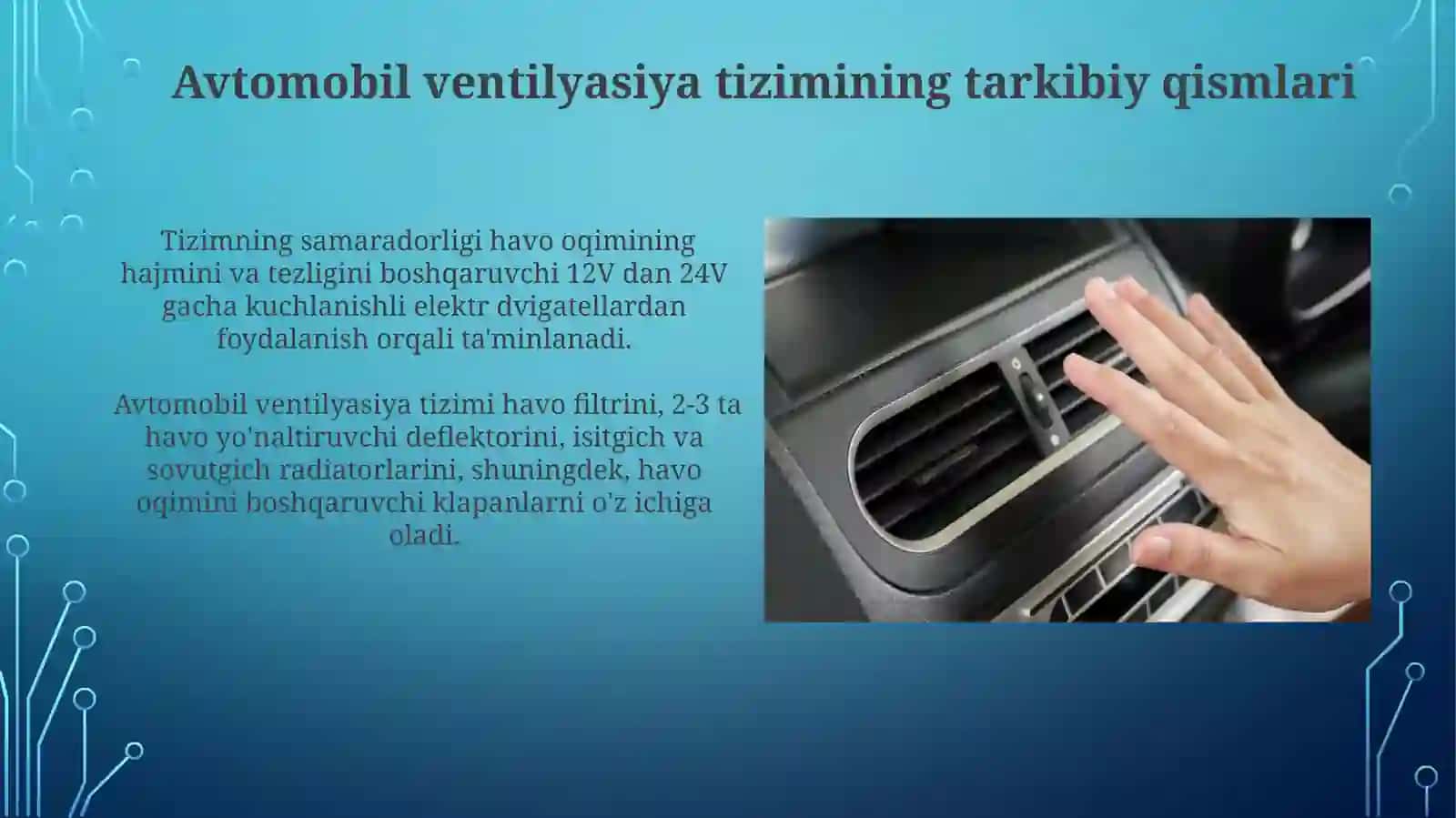 Avtomobil ventilyasiya tizimining tarkibiy qismlari

Tizimning samaradorligi havo oqimining hajmini va tezligini boshqaruvchi 12V dan 24V gacha kuchlanishli elektr dvigatellardan foydalanish orqali ta'minlanadi.

Avtomobil ventilyasiya tizimi havo filtrini, 2-3 ta havo yo'naltiruvchi deflektorini, isitgich va sovutgich radiatorlarini, shuningdek, havo oqimini boshqaruvchi klapanlarni o'z ichiga oladi.